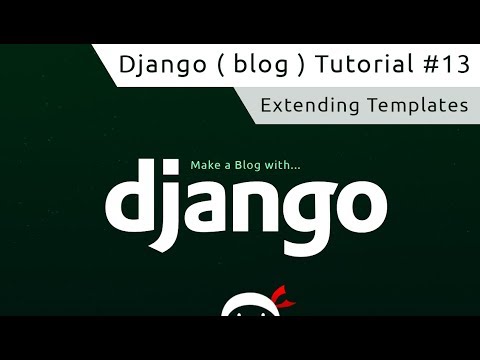 Django ( blog ) Tutorial #13

Extending Templates

Make a Blog with...

django